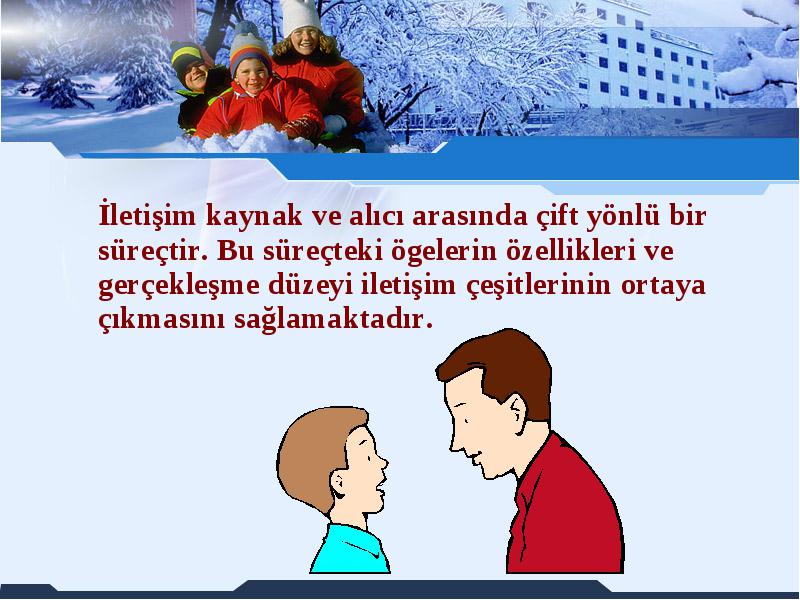 İletişim kaynak ve alıcı arasında çift yönlü bir süreçtir. Bu süreçteki ögelerin özellikleri ve gerçekleşme düzeyi iletişim çeşitlerinin ortaya çıkmasını sağlamaktadır.